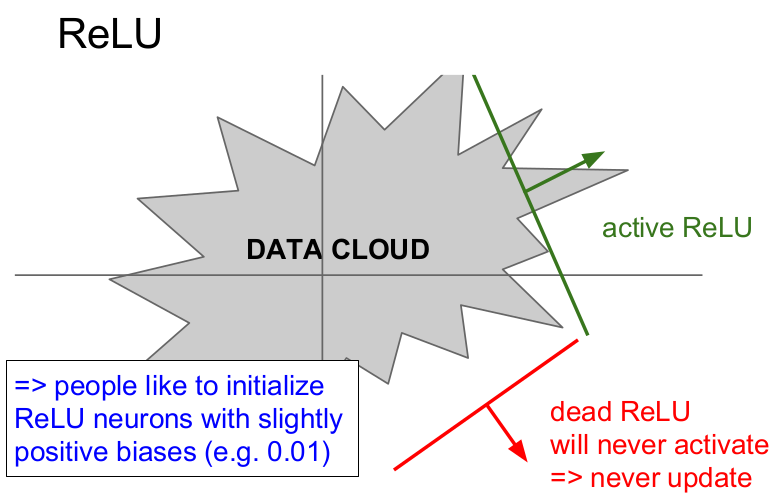 ReLU

DATA CLOUD

active ReLU

=> people like to initialize ReLU neurons with slightly positive biases (e.g. 0.01)

dead ReLU
will never activate
=> never update